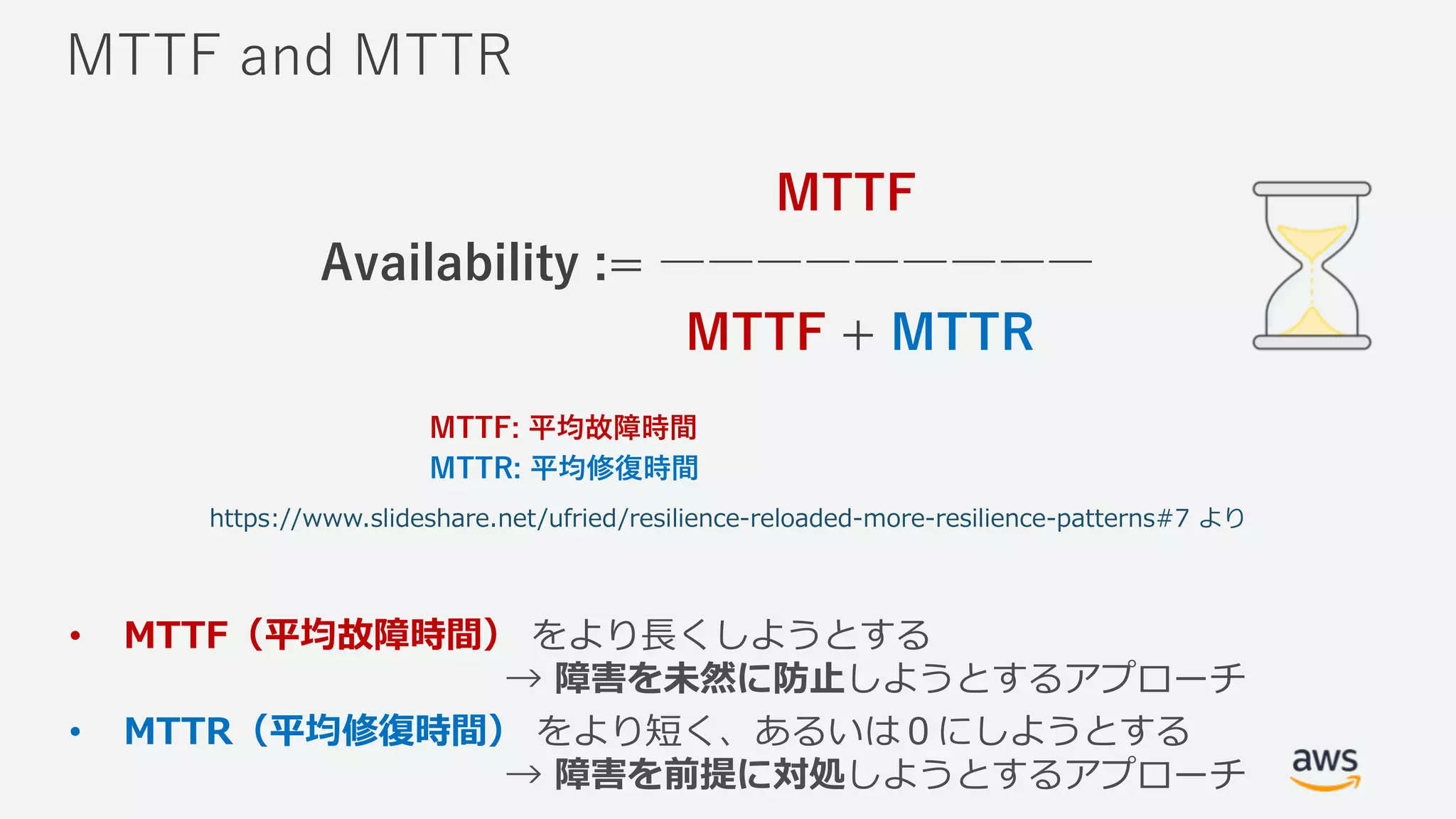 MTTF and MTTR

$\text{Availability} := \frac{\text{MTTF}}{\text{MTTF} + \text{MTTR}}$

MTTF: 平均故障時間
MTTR: 平均修復時間

https://www.slideshare.net/ufried/resilience-reloaded-more-resilience-patterns#7 より

• MTTF（平均故障時間） をより長くしようとする
→ 障害を未然に防止しようとするアプローチ
• MTTR（平均修復時間） をより短く、あるいは0にしようとする
→ 障害を前提に対処しようとするアプローチ

aws